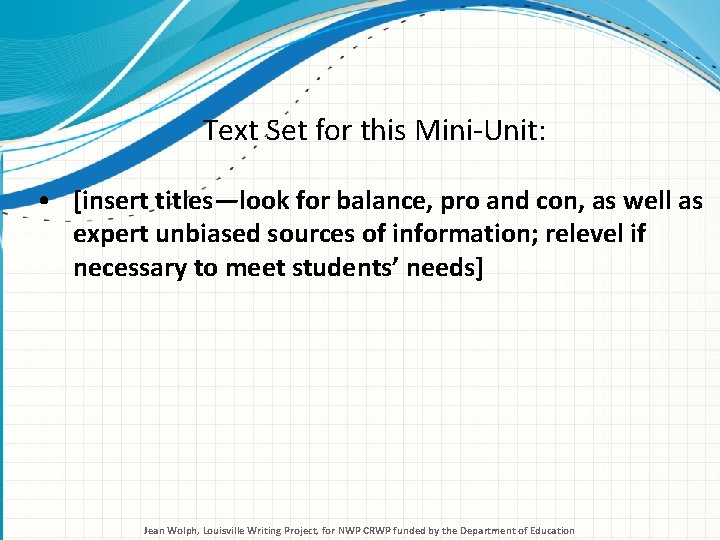 Text Set for this Mini-Unit:

• [insert titles—look for balance, pro and con, as well as expert unbiased sources of information; relevel if necessary to meet students' needs]

Jean Wolph, Louisville Writing Project, for NWP CRWP funded by the Department of Education